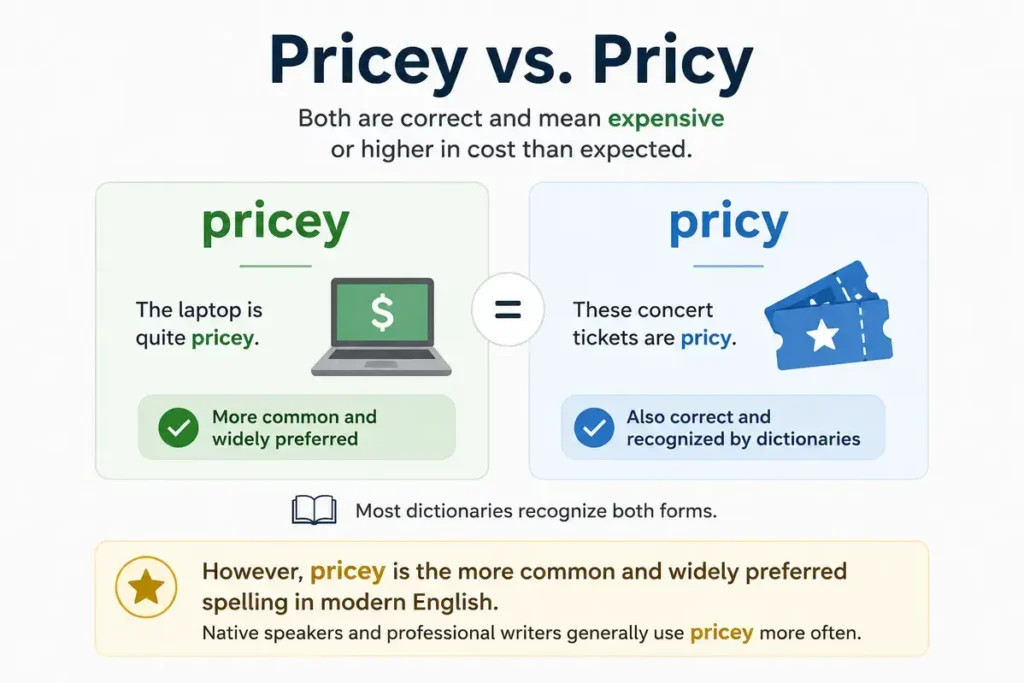 Pricey vs. Pricy

Both are correct and mean expensive or higher in cost than expected.

pricey

The laptop is quite pricey.

$

More common and widely preferred

=

pricy

These concert tickets are pricy.

Also correct and recognized by dictionaries

Most dictionaries recognize both forms.

However, pricey is the more common and widely preferred spelling in modern English.

Native speakers and professional writers generally use pricey more often.